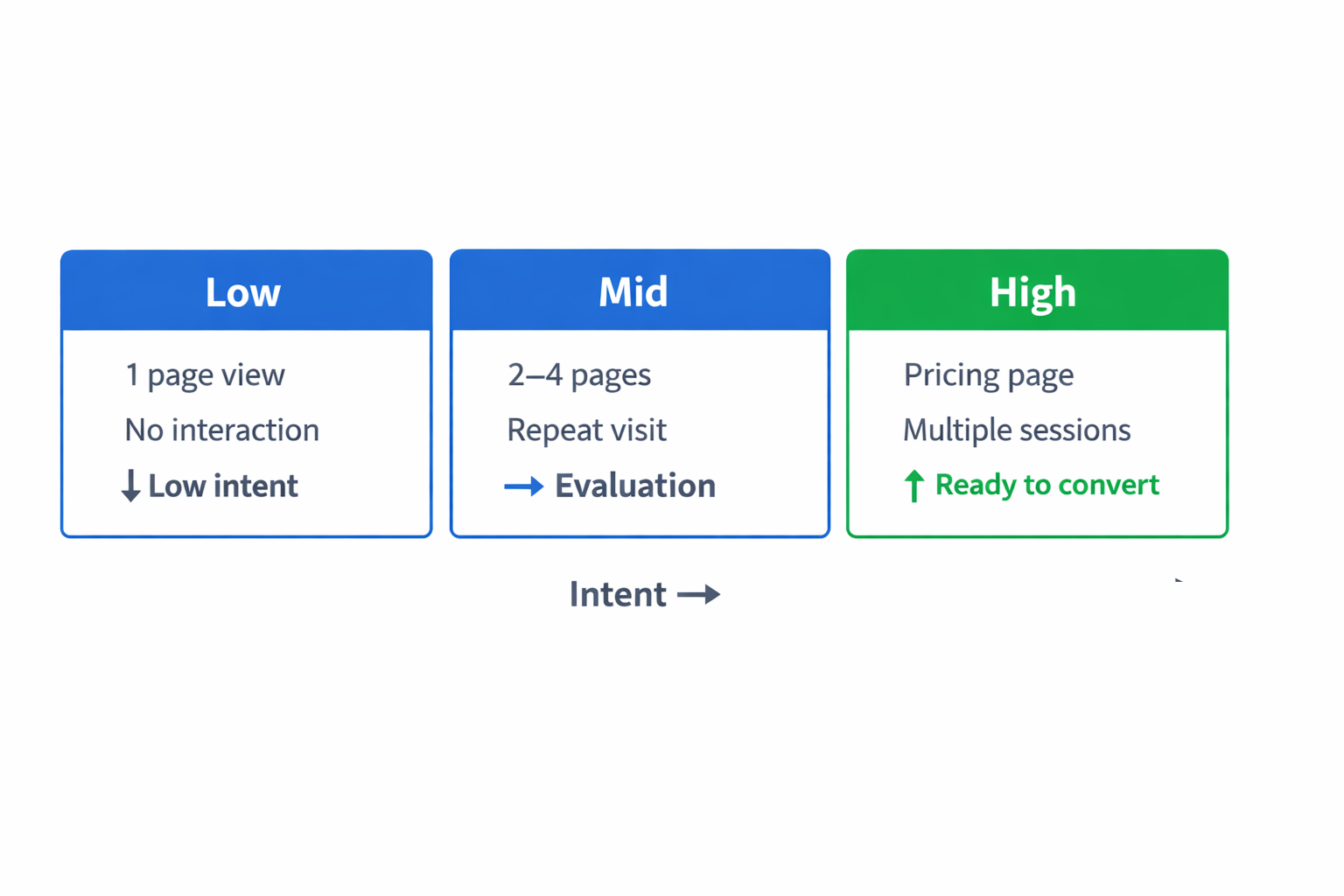 Low

1 page view

No interaction

↓ Low intent

Mid

2–4 pages

Repeat visit

→ Evaluation

High

Pricing page

Multiple sessions

↑ Ready to convert

Intent →